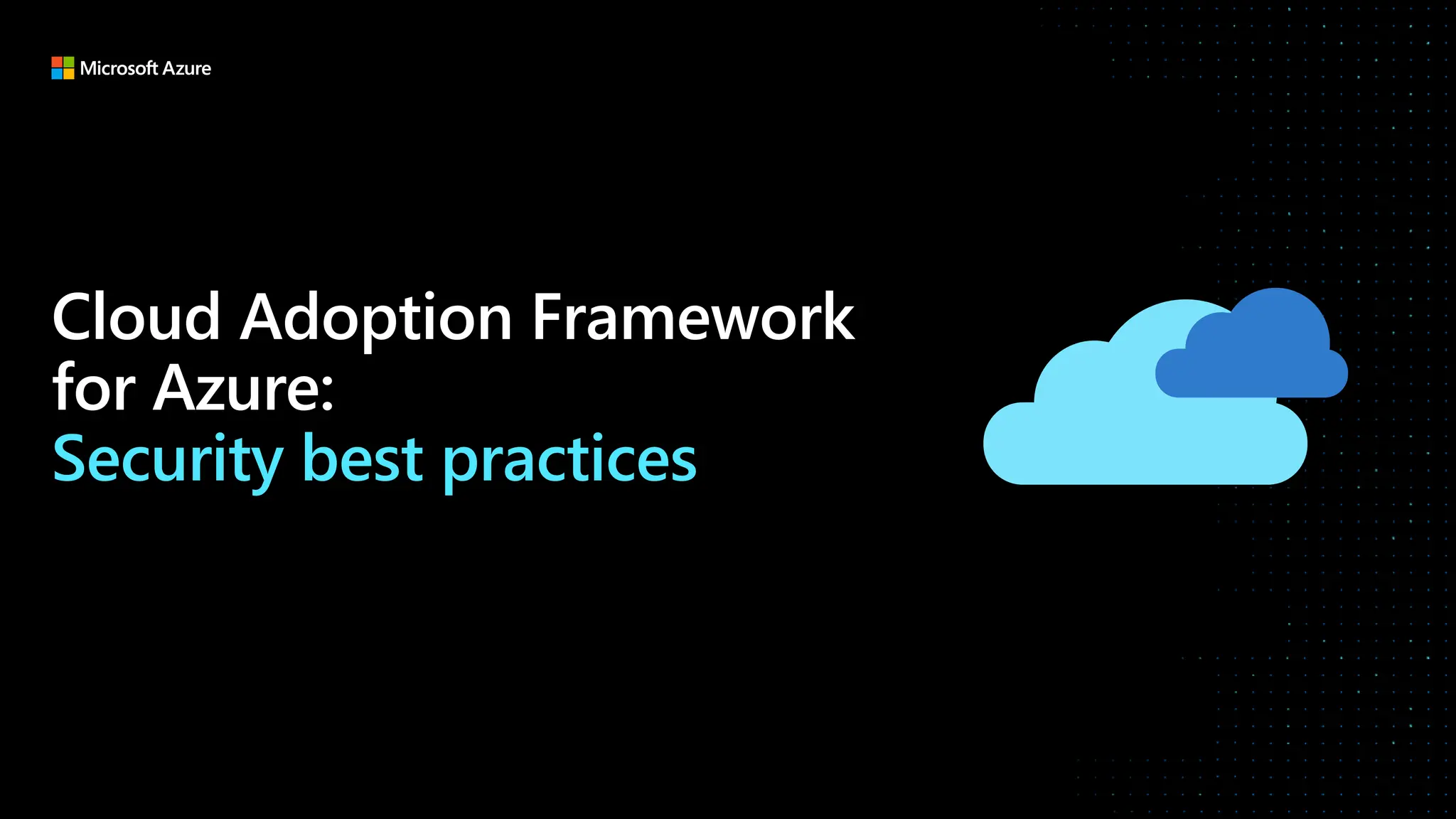 Microsoft Azure

Cloud Adoption Framework for Azure:
Security best practices